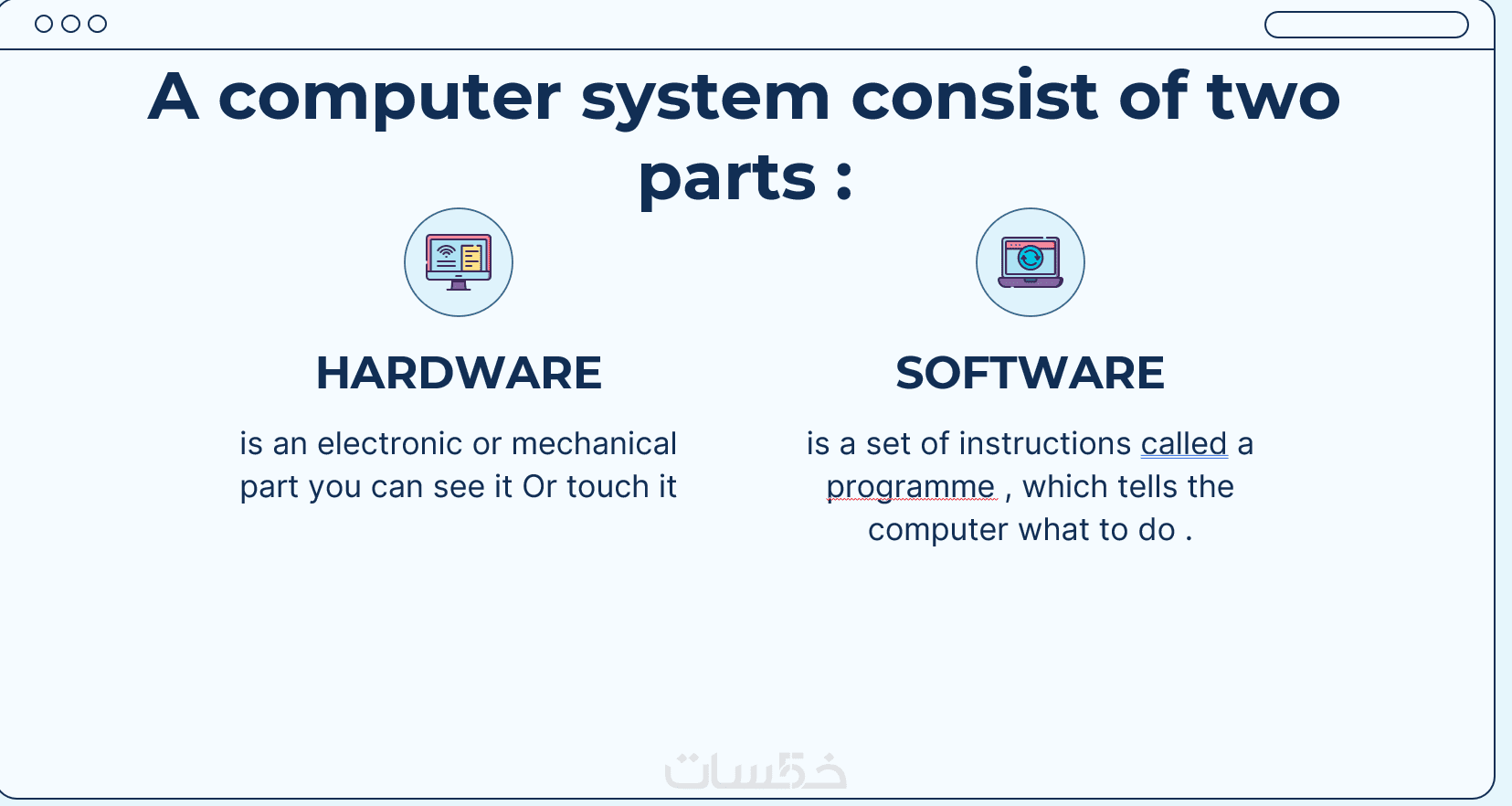 A computer system consist of two parts :

HARDWARE

is an electronic or mechanical part you can see it Or touch it

SOFTWARE

is a set of instructions called a programme , which tells the computer what to do .

خمسات